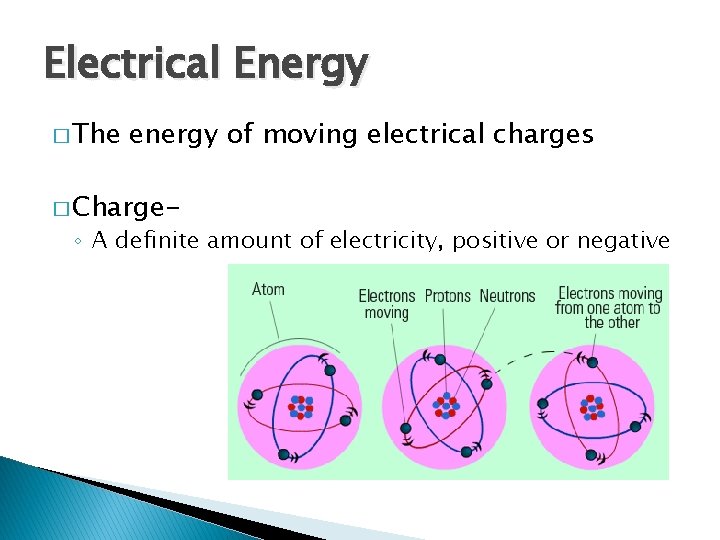 Electrical Energy

□ The energy of moving electrical charges

□ Charge-

◦ A definite amount of electricity, positive or negative

Atom

Electrons moving

Protons

Neutrons

Electrons moving from one atom to the other